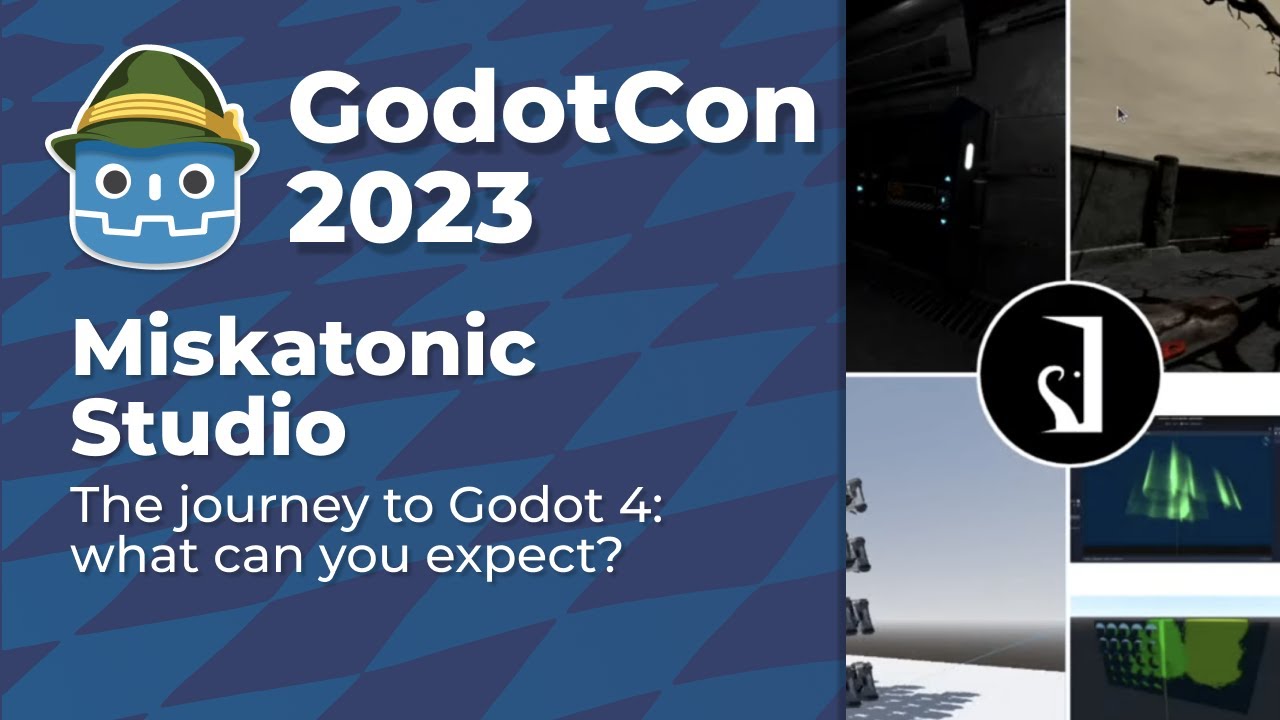 GodotCon 2023

Miskatonic Studio

The journey to Godot 4: what can you expect?